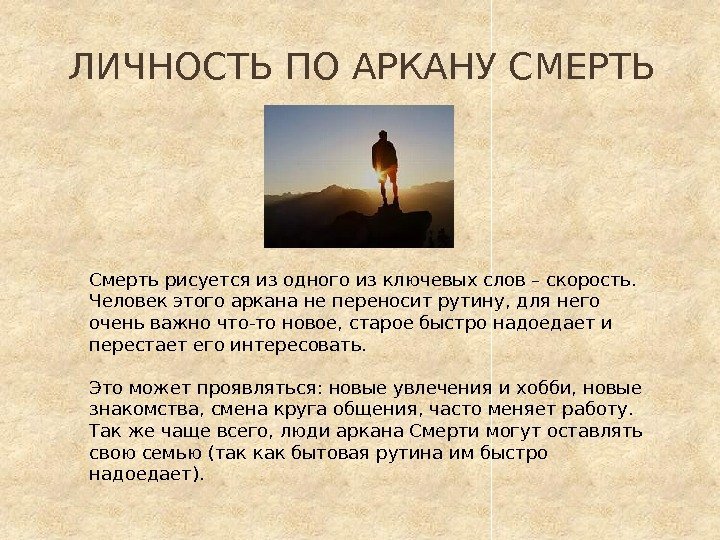 ЛИЧНОСТЬ ПО АРКАНУ СМЕРТЬ

Смерть рисуется из одного из ключевых слов – скорость. Человек этого аркана не переносит рутину, для него очень важно что-то новое, старое быстро надоедает и перестает его интересовать.

Это может проявляться: новые увлечения и хобби, новые знакомства, смена круга общения, часто меняет работу. Так же чаще всего, люди аркана Смерти могут оставлять свою семью (так как бытовая рутина им быстро надоедает).